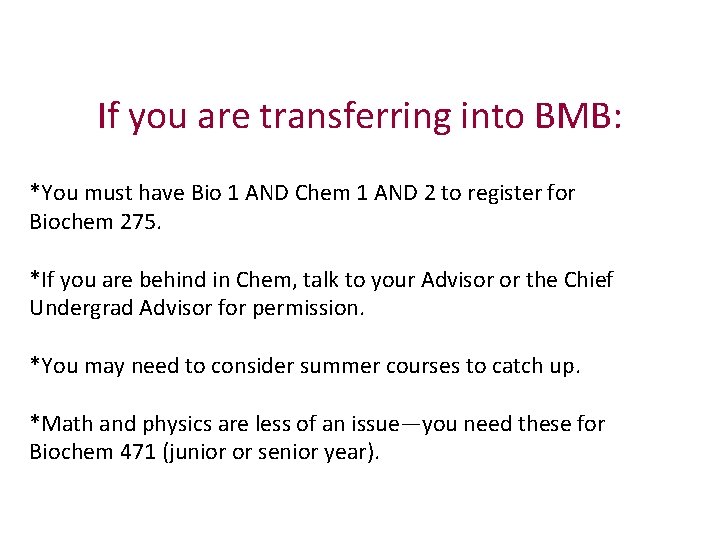 If you are transferring into BMB:

*You must have Bio 1 AND Chem 1 AND 2 to register for Biochem 275.

*If you are behind in Chem, talk to your Advisor or the Chief Undergrad Advisor for permission.

*You may need to consider summer courses to catch up.

*Math and physics are less of an issue—you need these for Biochem 471 (junior or senior year).